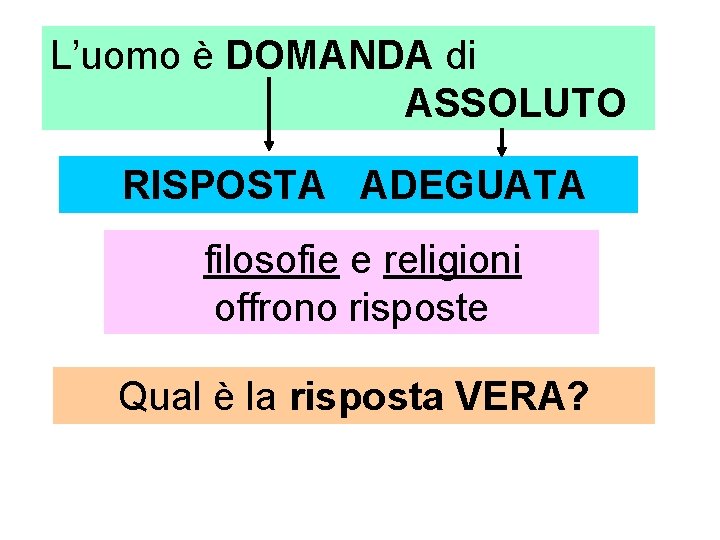 L'uomo è DOMANDA di ASSOLUTO

RISPOSTA ADEGUATA

filosofie e religioni offrono risposte

Qual è la risposta VERA?